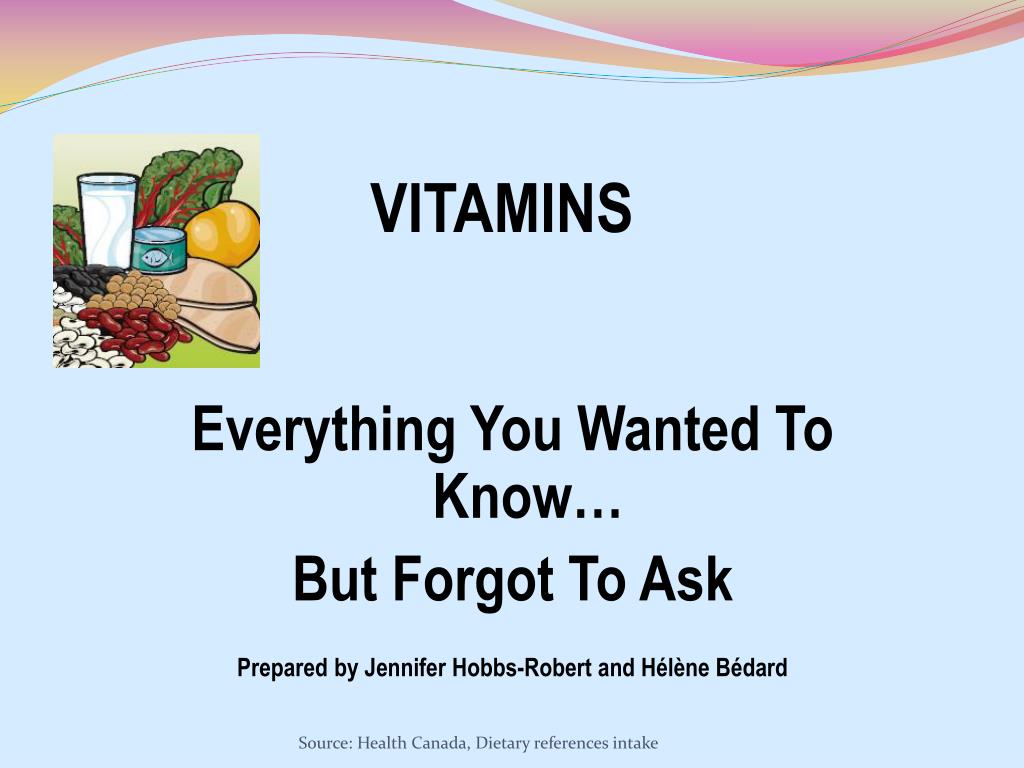 VITAMINS

Everything You Wanted To Know…

But Forgot To Ask

Prepared by Jennifer Hobbs-Robert and Hélène Bédard

Source: Health Canada, Dietary references intake